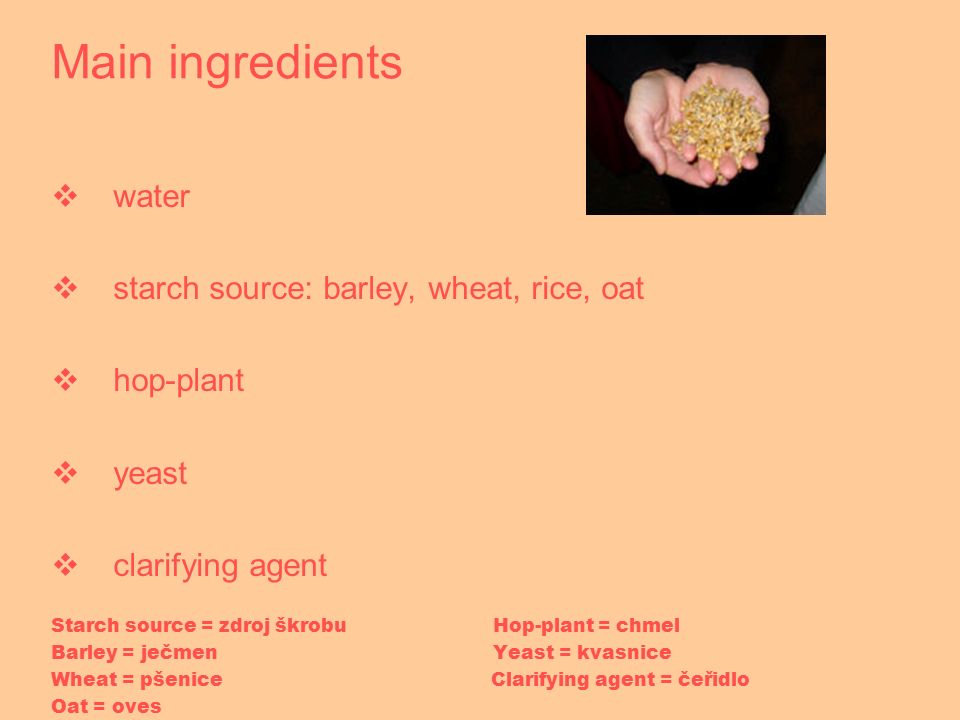 Main ingredients

❖ water

❖ starch source: barley, wheat, rice, oat

❖ hop-plant

❖ yeast

❖ clarifying agent

Starch source = zdroj škrobu
Barley = ječmen
Wheat = pšenice
Oat = oves

Hop-plant = chmel
Yeast = kvasnice
Clarifying agent = čeřidlo